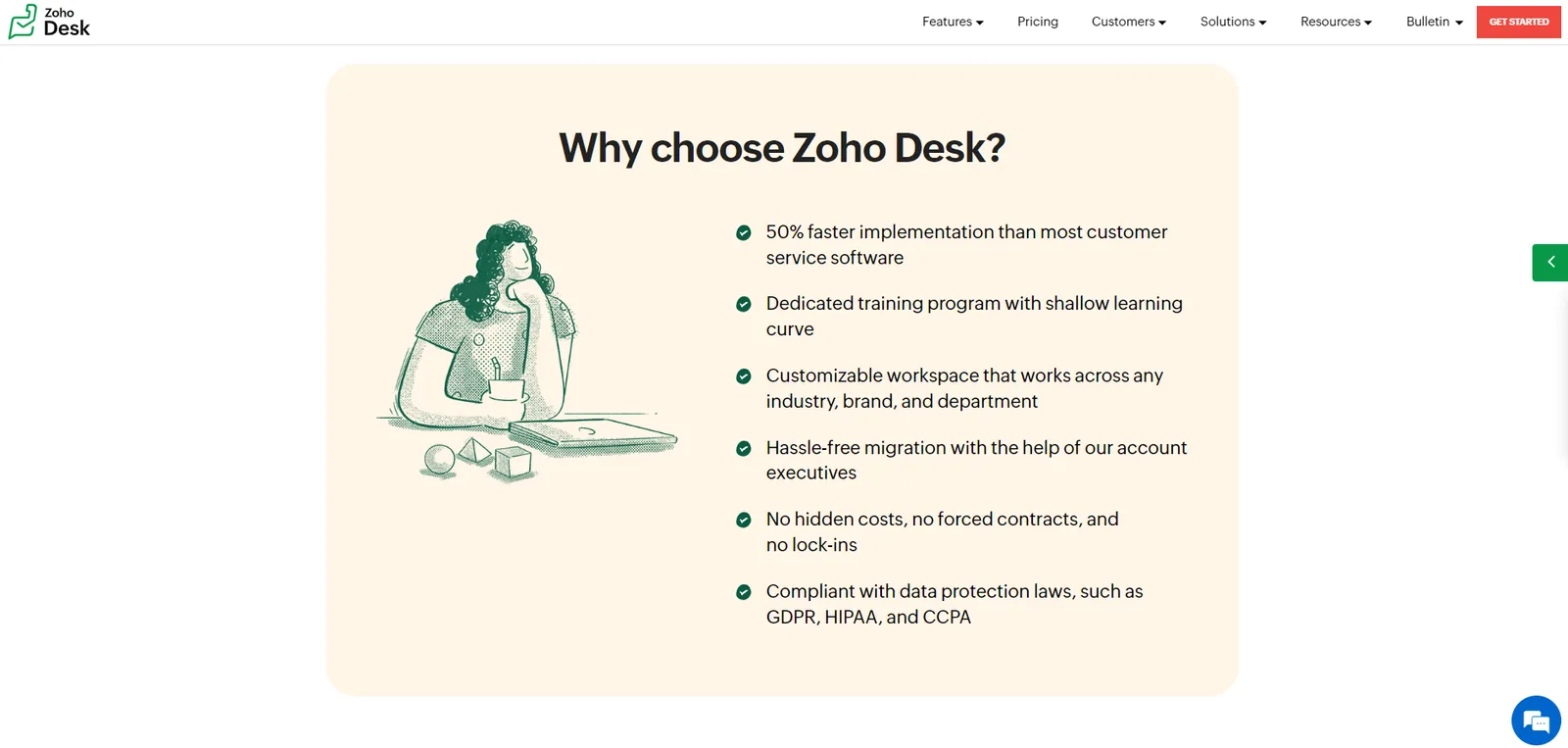 Zoho Desk

Features Pricing Customers Solutions Resources Bulletin GET STARTED

Why choose Zoho Desk?

50% faster implementation than most customer service software

Dedicated training program with shallow learning curve

Customizable workspace that works across any industry, brand, and department

Hassle-free migration with the help of our account executives

No hidden costs, no forced contracts, and no lock-ins

Compliant with data protection laws, such as GDPR, HIPAA, and CCPA